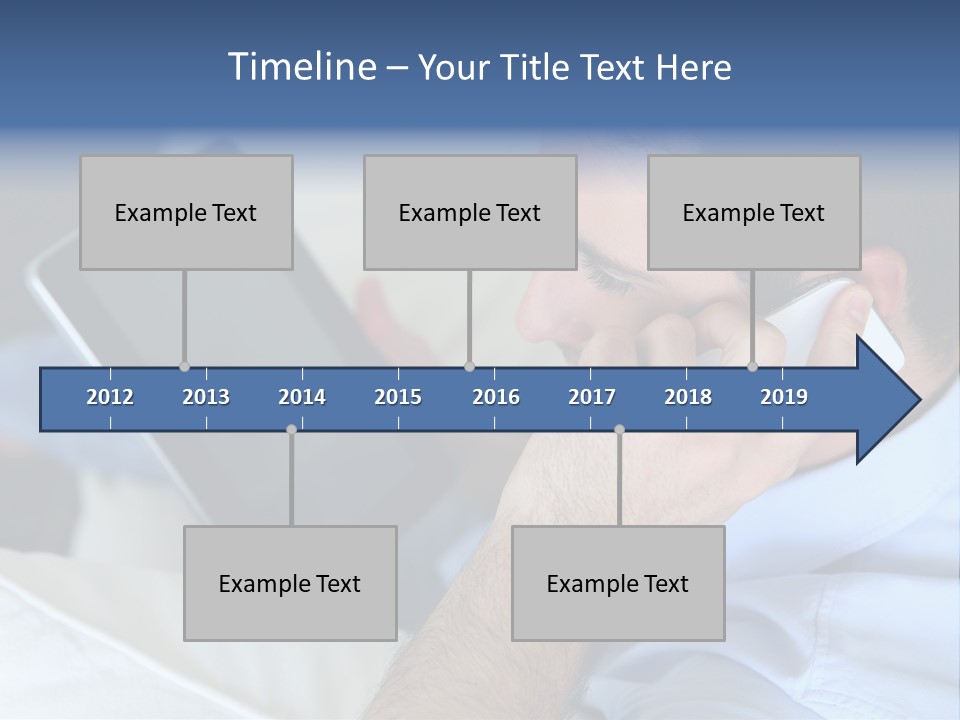 Timeline – Your Title Text Here

Example Text

Example Text

Example Text

2012 2013 2014 2015 2016 2017 2018 2019

Example Text

Example Text